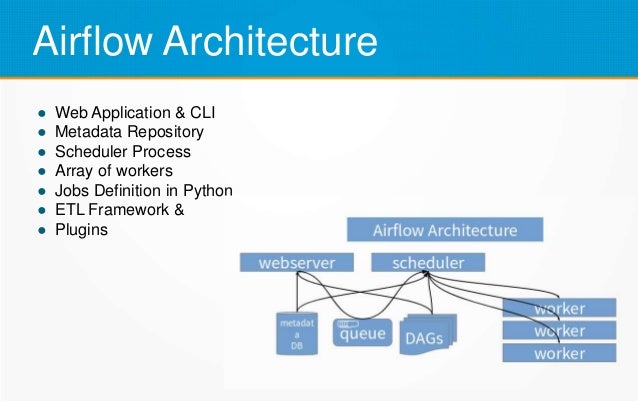 Airflow Architecture

- Web Application & CLI
- Metadata Repository
- Scheduler Process
- Array of workers
- Jobs Definition in Python
- ETL Framework &
- Plugins

Airflow Architecture

webserver

scheduler

metadat a DB

queue

DAGs

worker

worker

worker